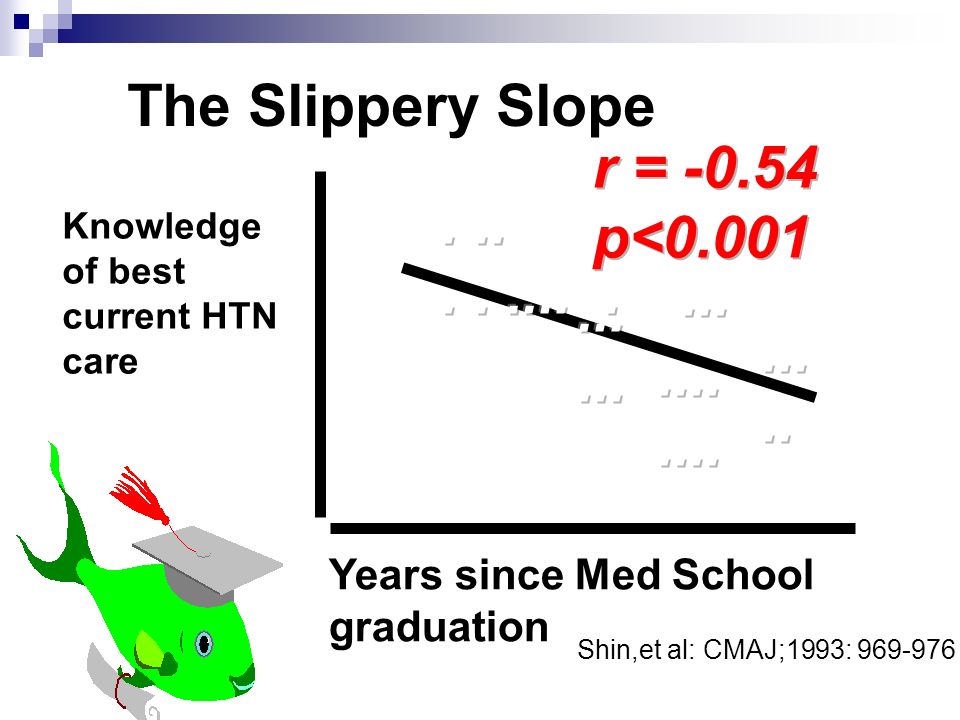 The Slippery Slope

r = -0.54
p<0.001

Knowledge of best current HTN care

Years since Med School graduation

Shin,et al: CMAJ;1993: 969-976